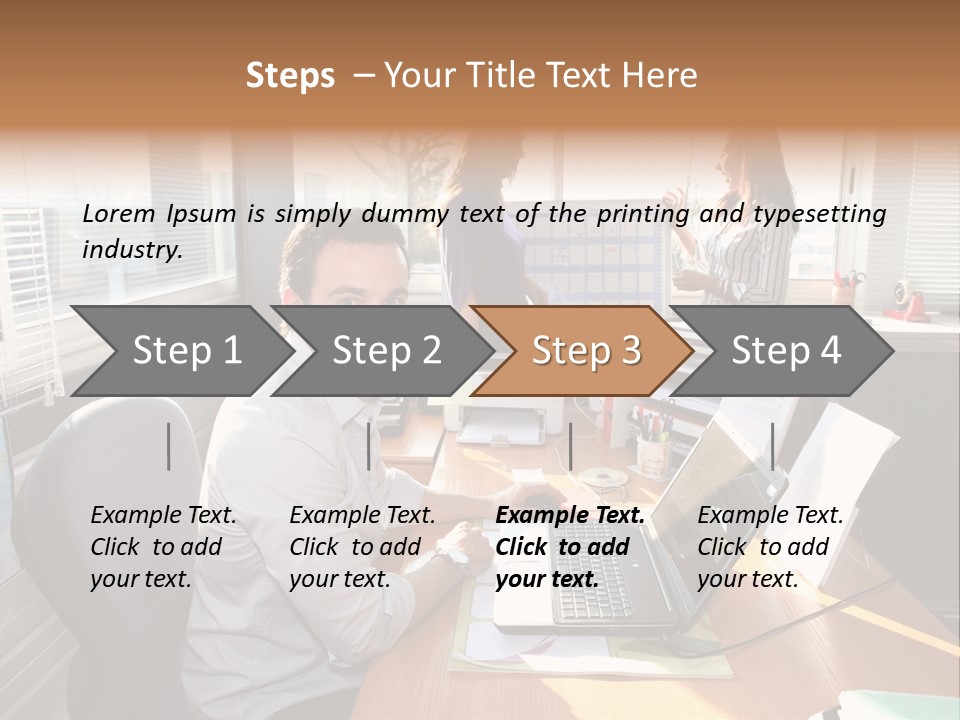 Steps – Your Title Text Here

Lorem Ipsum is simply dummy text of the printing and typesetting industry.

Step 1

Step 2

Step 3

Step 4

Example Text. Click to add your text.

Example Text. Click to add your text.

Example Text. Click to add your text.

Example Text. Click to add your text.